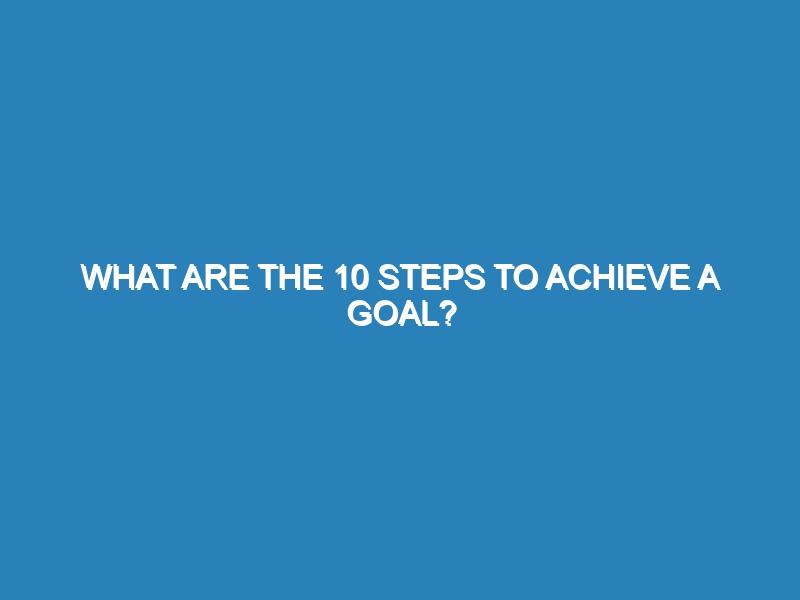 WHAT ARE THE 10 STEPS TO ACHIEVE A GOAL?